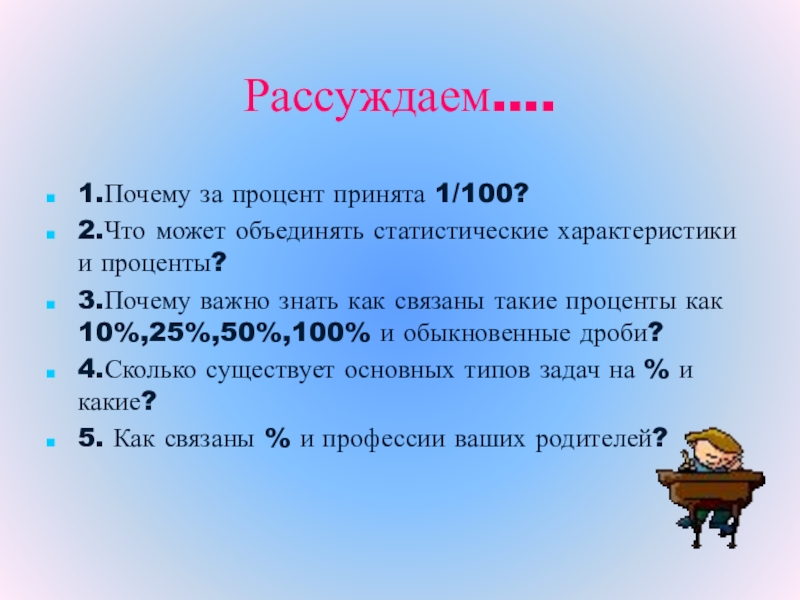 Рассуждаем….

1.Почему за процент принята 1/100?

2.Что может объединять статистические характеристики и проценты?

3.Почему важно знать как связаны такие проценты как 10%,25%,50%,100% и обыкновенные дроби?

4.Сколько существует основных типов задач на % и какие?

5. Как связаны % и профессии ваших родителей?